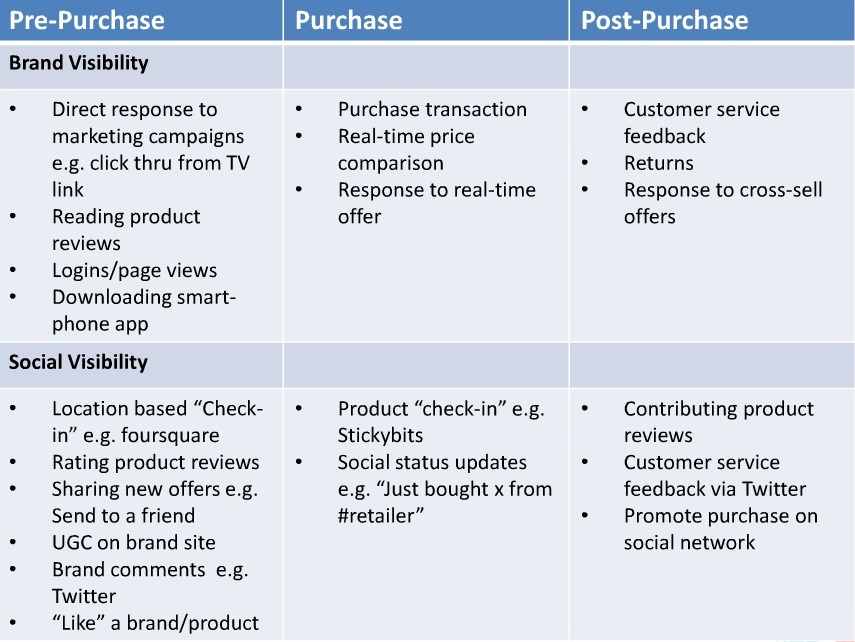 | Pre-Purchase | Purchase | Post-Purchase |
|---|---|---|
| Brand Visibility | | |
| • Direct response to marketing campaigns e.g. click thru from TV link • Reading product reviews • Logins/page views • Downloading smart-phone app | • Purchase transaction • Real-time price comparison • Response to real-time offer | • Customer service feedback • Returns • Response to cross-sell offers |
| Social Visibility | | |
| • Location based "Check-in" e.g. foursquare • Rating product reviews • Sharing new offers e.g. Send to a friend • UGC on brand site • Brand comments e.g. Twitter • "Like" a brand/product | • Product "check-in" e.g. Stickybits • Social status updates e.g. "Just bought x from #retailer" | • Contributing product reviews • Customer service feedback via Twitter • Promote purchase on social network |